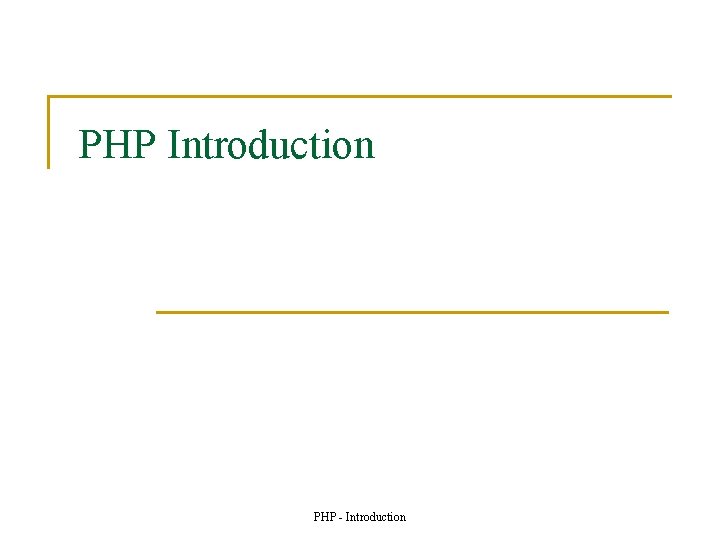 PHP Introduction

PHP - Introduction